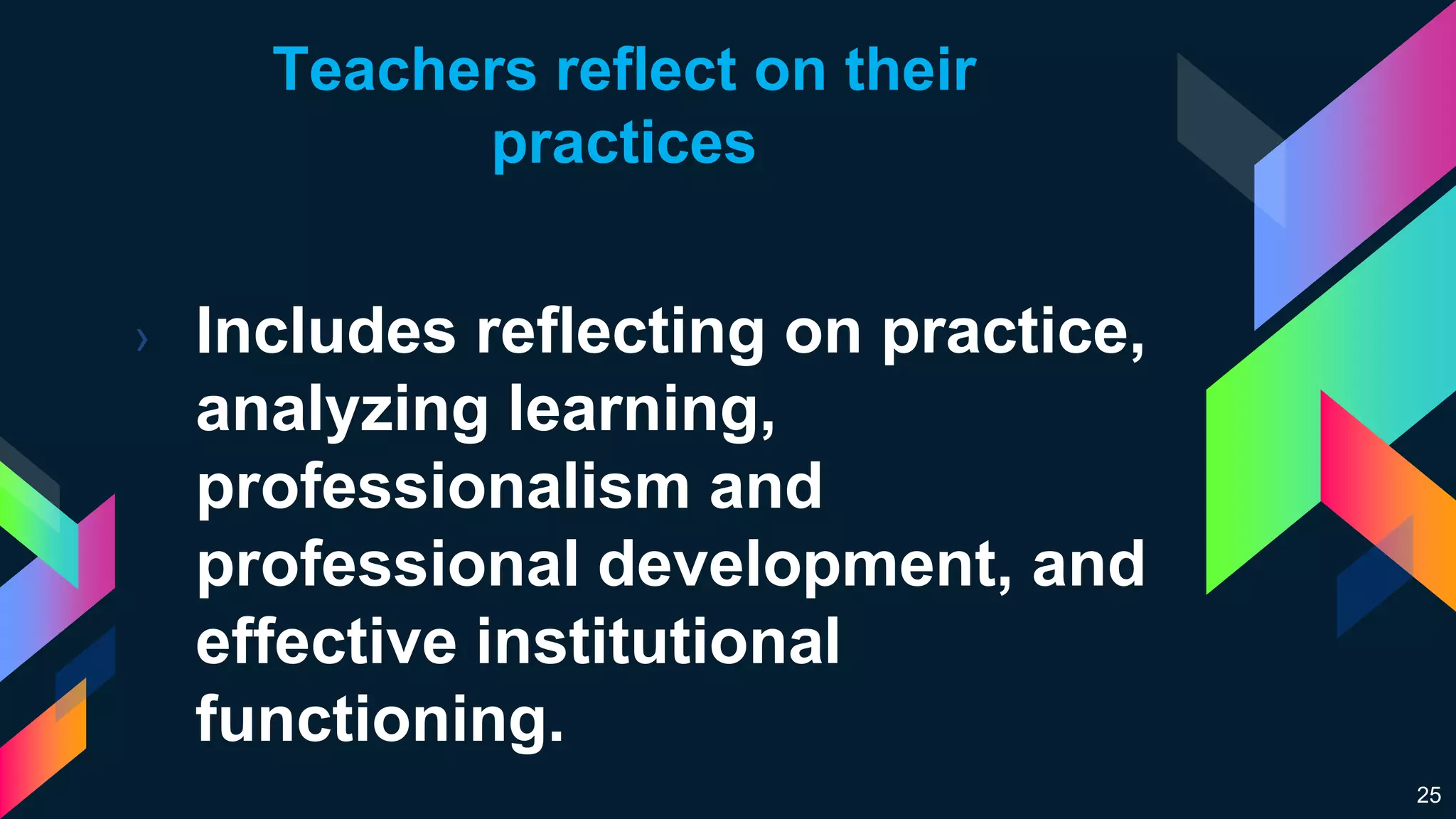 Teachers reflect on their practices

› Includes reflecting on practice, analyzing learning, professionalism and professional development, and effective institutional functioning.

25